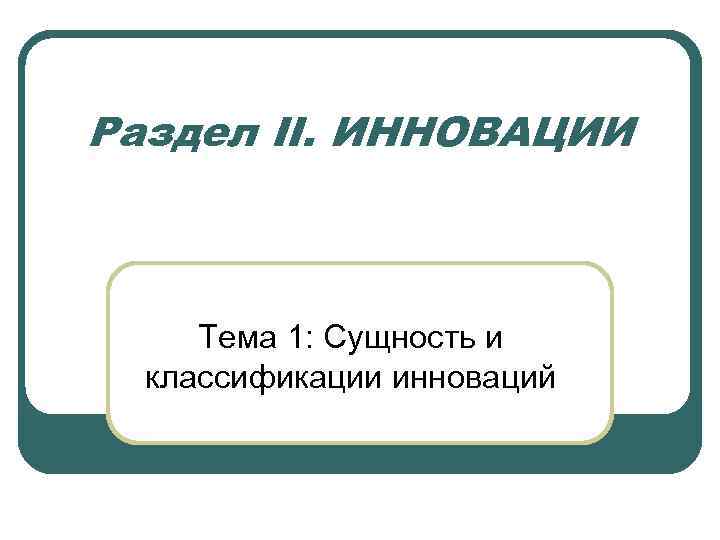 Раздел II. ИННОВАЦИИ

Тема 1: Сущность и классификации инноваций